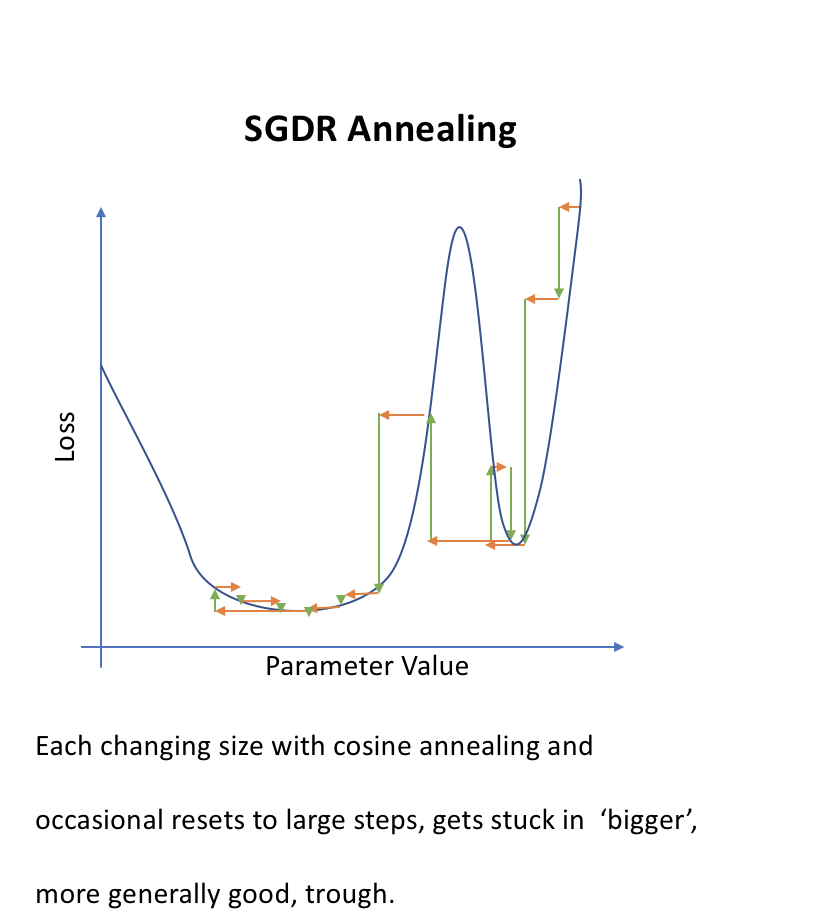 SGDR Annealing

Loss

Parameter Value

Each changing size with cosine annealing and occasional resets to large steps, gets stuck in ‘bigger’, more generally good, trough.